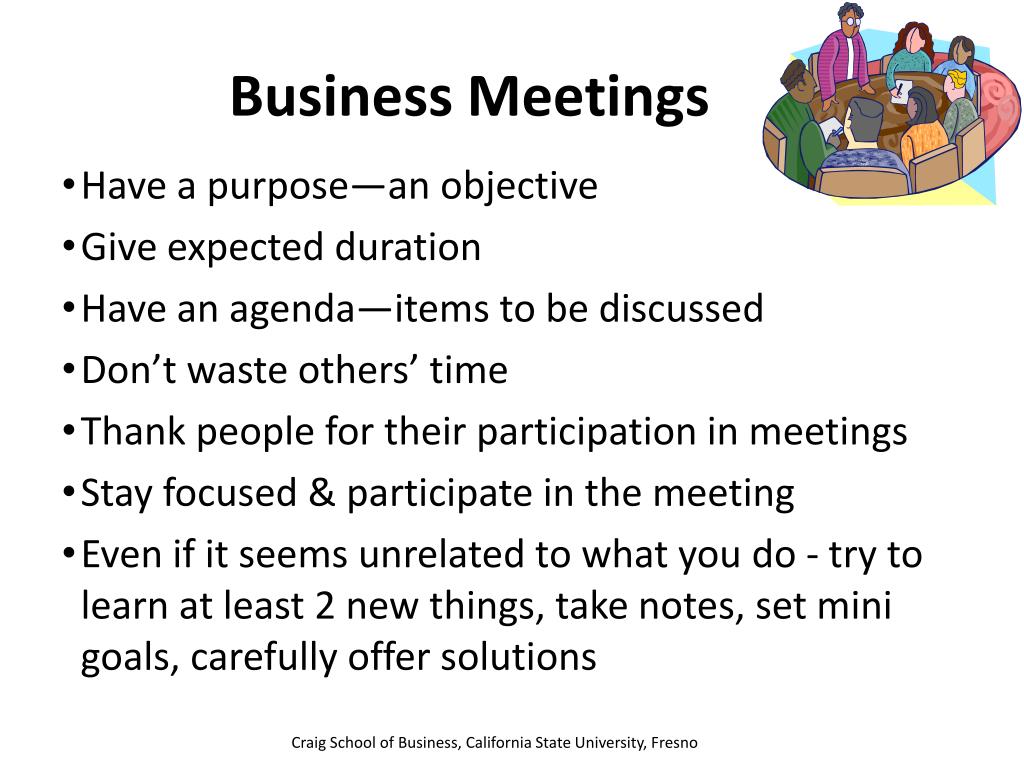 Business Meetings

• Have a purpose—an objective
• Give expected duration
• Have an agenda—items to be discussed
• Don’t waste others’ time
• Thank people for their participation in meetings
• Stay focused & participate in the meeting
• Even if it seems unrelated to what you do - try to learn at least 2 new things, take notes, set mini goals, carefully offer solutions

Craig School of Business, California State University, Fresno